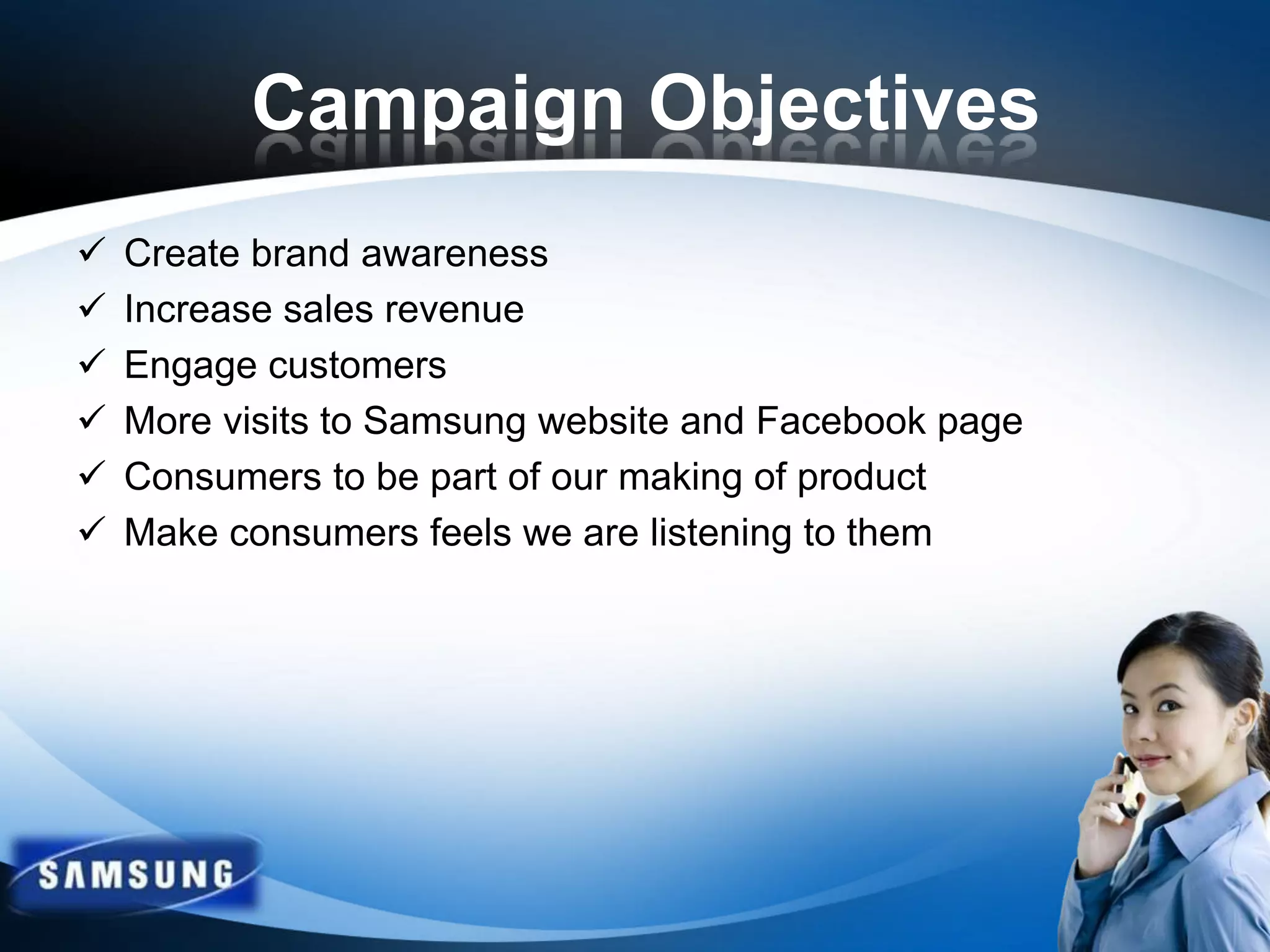 Campaign Objectives

✓ Create brand awareness
✓ Increase sales revenue
✓ Engage customers
✓ More visits to Samsung website and Facebook page
✓ Consumers to be part of our making of product
✓ Make consumers feels we are listening to them

SAMSUNG